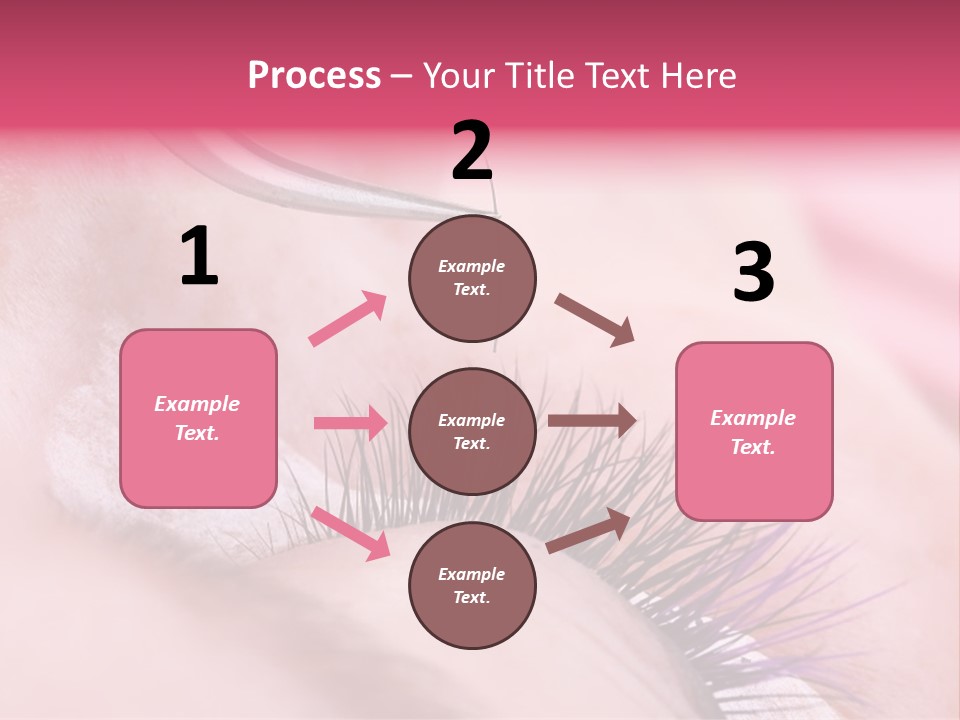 Process – Your Title Text Here

1

Example Text.

2

Example Text.

Example Text.

Example Text.

3

Example Text.